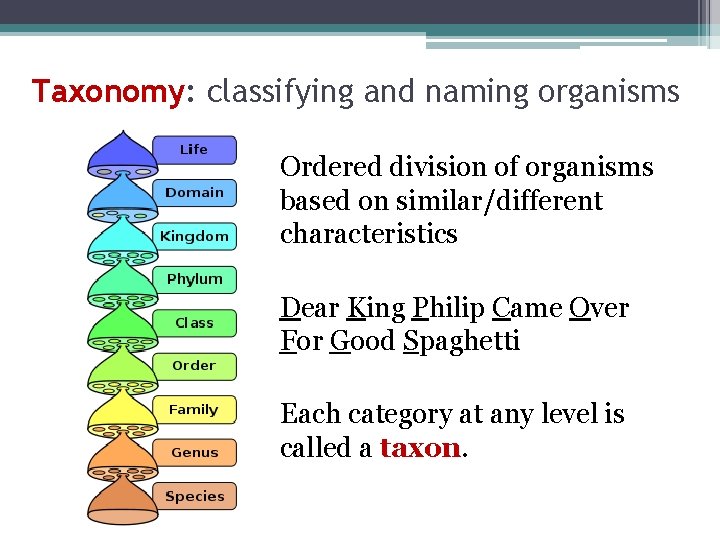 Taxonomy: classifying and naming organisms

Life
Domain
Kingdom
Phylum
Class
Order
Family
Genus
Species

Ordered division of organisms based on similar/different characteristics

Dear King Philip Came Over For Good Spaghetti

Each category at any level is called a taxon.